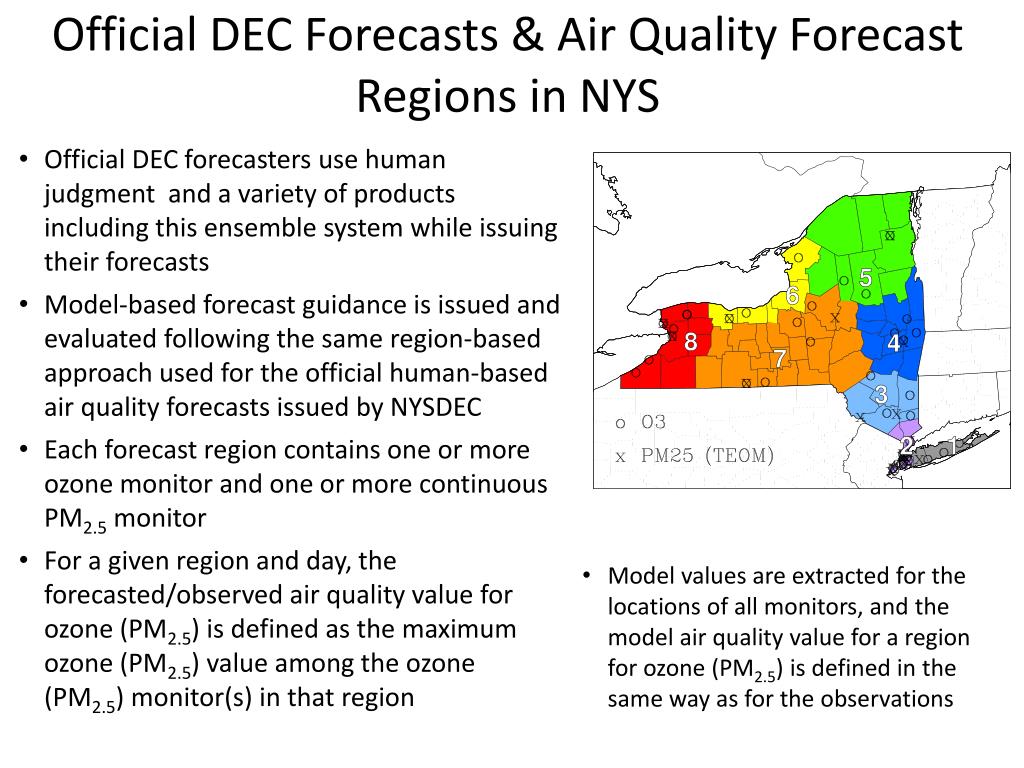 Official DEC Forecasts & Air Quality Forecast Regions in NYS

• Official DEC forecasters use human judgment and a variety of products including this ensemble system while issuing their forecasts

• Model-based forecast guidance is issued and evaluated following the same region-based approach used for the official human-based air quality forecasts issued by NYSDEC

• Each forecast region contains one or more ozone monitor and one or more continuous $PM_{2.5}$ monitor

• For a given region and day, the forecasted/observed air quality value for ozone ($PM_{2.5}$) is defined as the maximum ozone ($PM_{2.5}$) value among the ozone ($PM_{2.5}$) monitor(s) in that region

5
6
8
7
4
3
2
o O3
x PM25 (TEOM)

• Model values are extracted for the locations of all monitors, and the model air quality value for a region for ozone ($PM_{2.5}$) is defined in the same way as for the observations